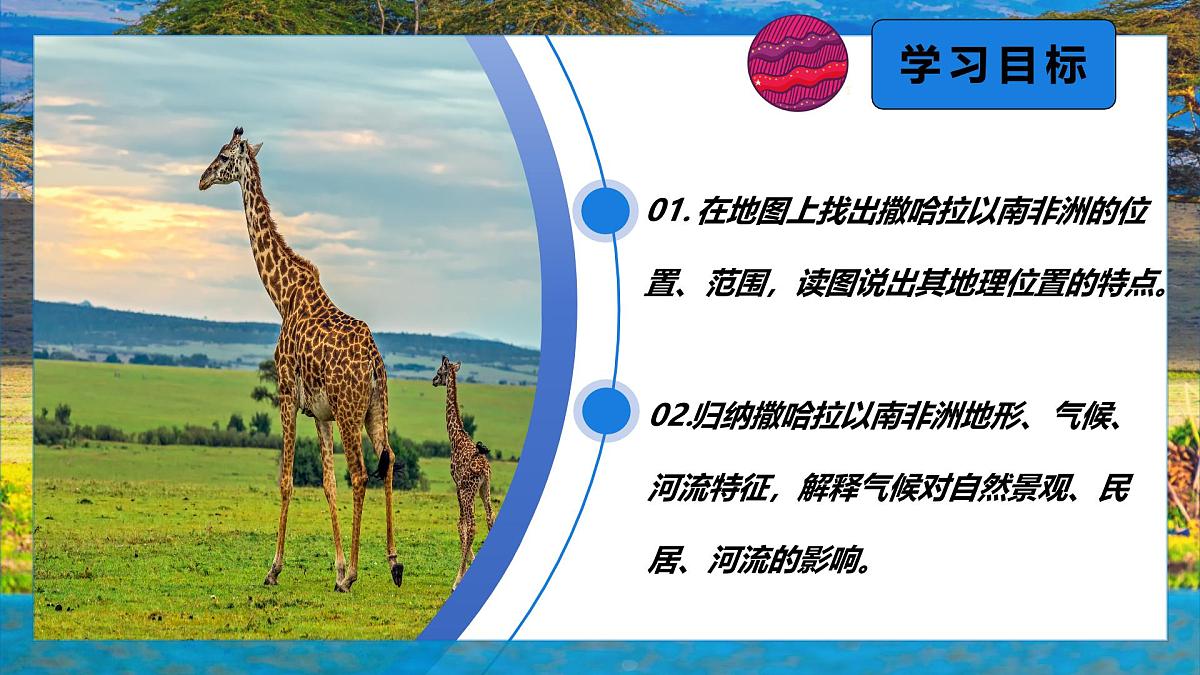 学习目标

01. 在地图上找出撒哈拉以南非洲的位置、范围，读图说出其地理位置的特点。

02.归纳撒哈拉以南非洲地形、气候、河流特征，解释气候对自然景观、民居、河流的影响。